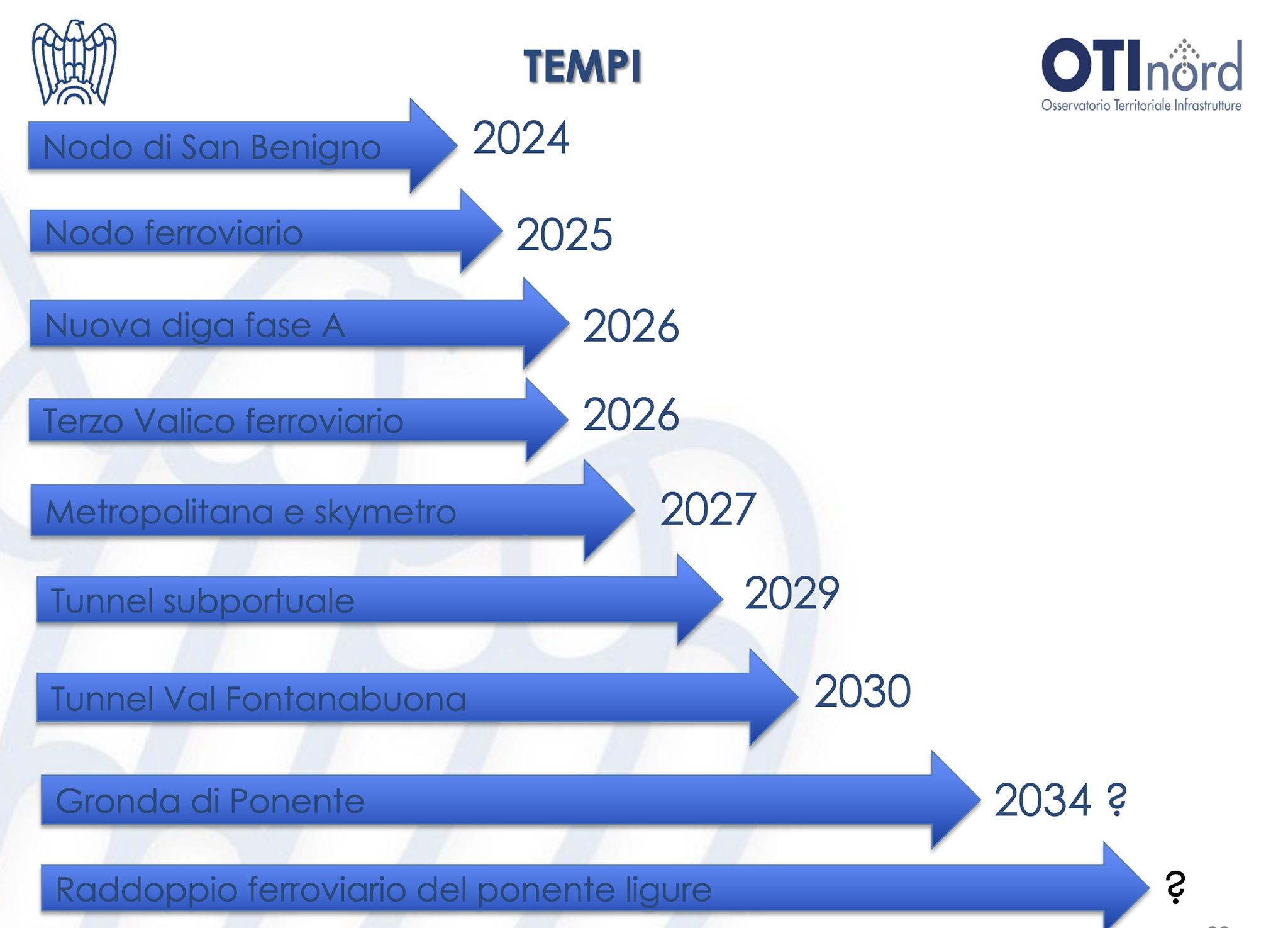 TEMPI

OTInord
Osservatorio Territoriale Infrastrutture

Nodo di San Benigno 2024

Nodo ferroviario 2025

Nuova diga fase A 2026

Terzo Valico ferroviario 2026

Metropolitana e skymetro 2027

Tunnel subportuale 2029

Tunnel Val Fontanabuona 2030

Gronda di Ponente 2034 ?

Raddoppio ferroviario del ponente ligure ?